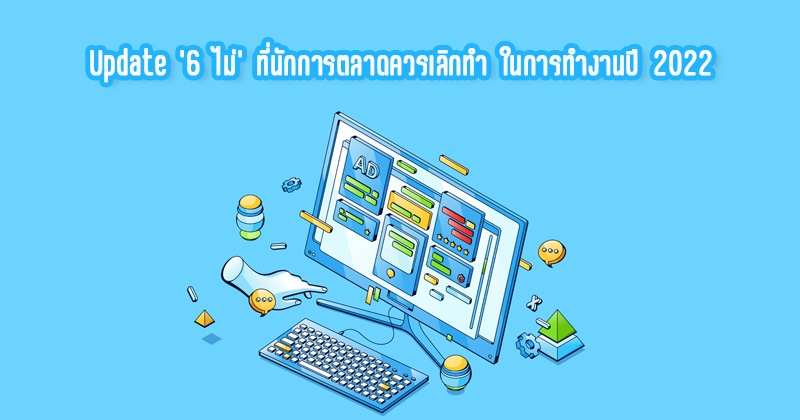 Update '6 ไม่' ที่นักการตลาดควรเลิกทำ ในการทำงานปี 2022

AD